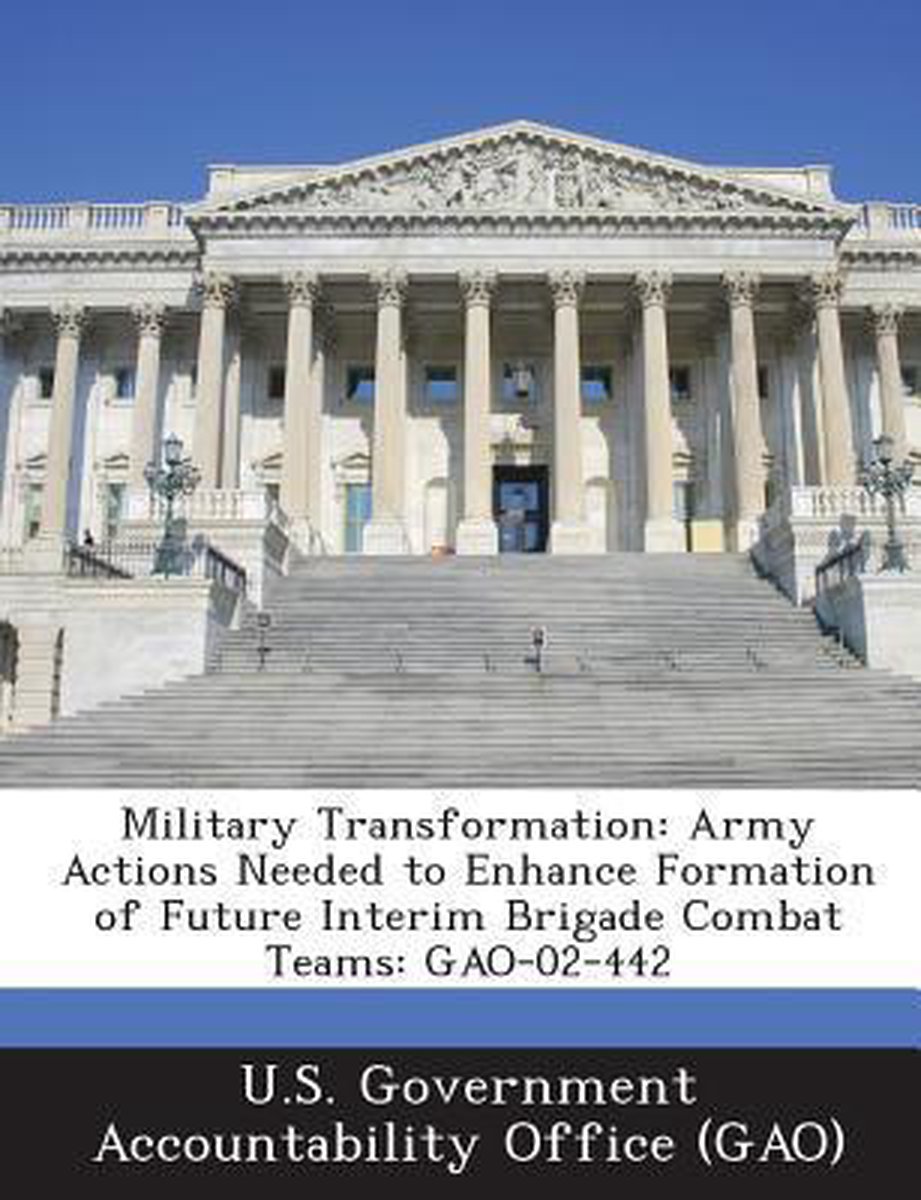 Military Transformation: Army Actions Needed to Enhance Formation of Future Interim Brigade Combat Teams: GAO-02-442

U.S. Government Accountability Office (GAO)